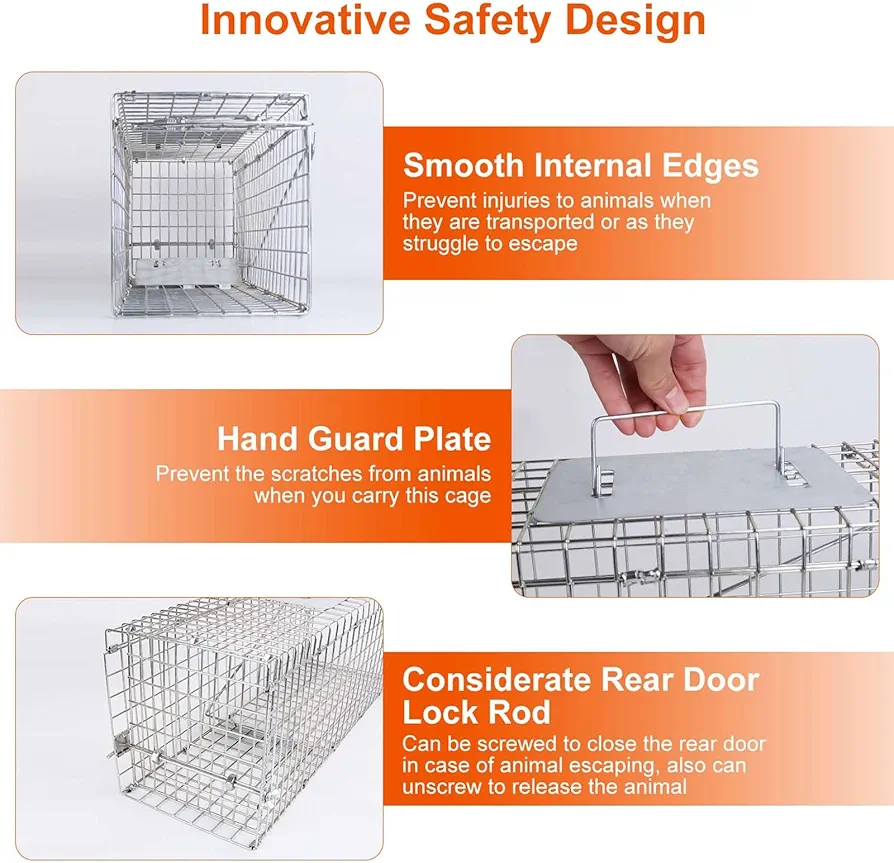 Innovative Safety Design

Smooth Internal Edges
Prevent injuries to animals when they are transported or as they struggle to escape

Hand Guard Plate
Prevent the scratches from animals when you carry this cage

Considerate Rear Door Lock Rod
Can be screwed to close the rear door in case of animal escaping, also can unscrew to release the animal